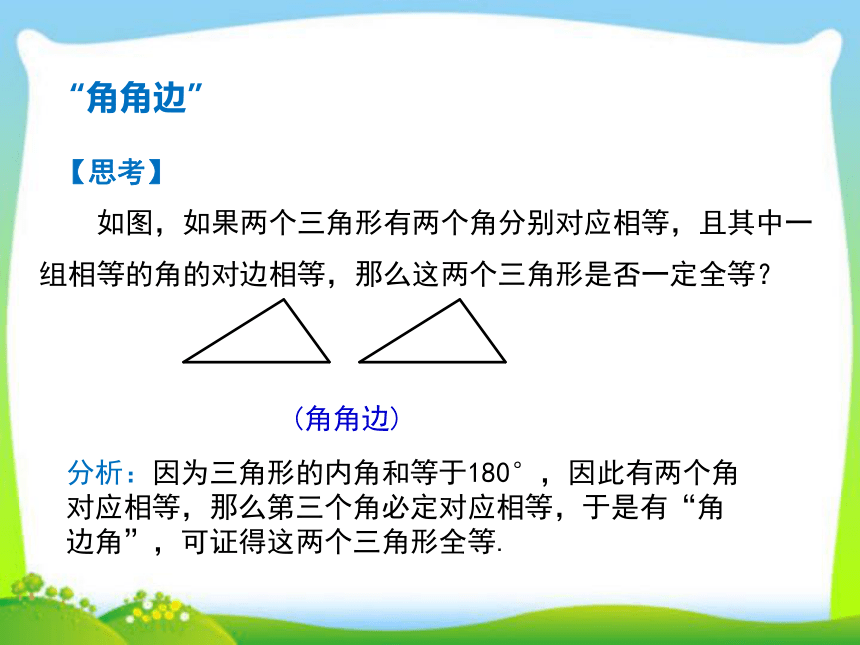 “角角边”

【思考】

如图，如果两个三角形有两个角分别对应相等，且其中一组相等的角的对边相等，那么这两个三角形是否一定全等？

（角角边）

分析：因为三角形的内角和等于180°，因此有两个角对应相等，那么第三个角必定对应相等，于是有“角边角”，可证得这两个三角形全等.